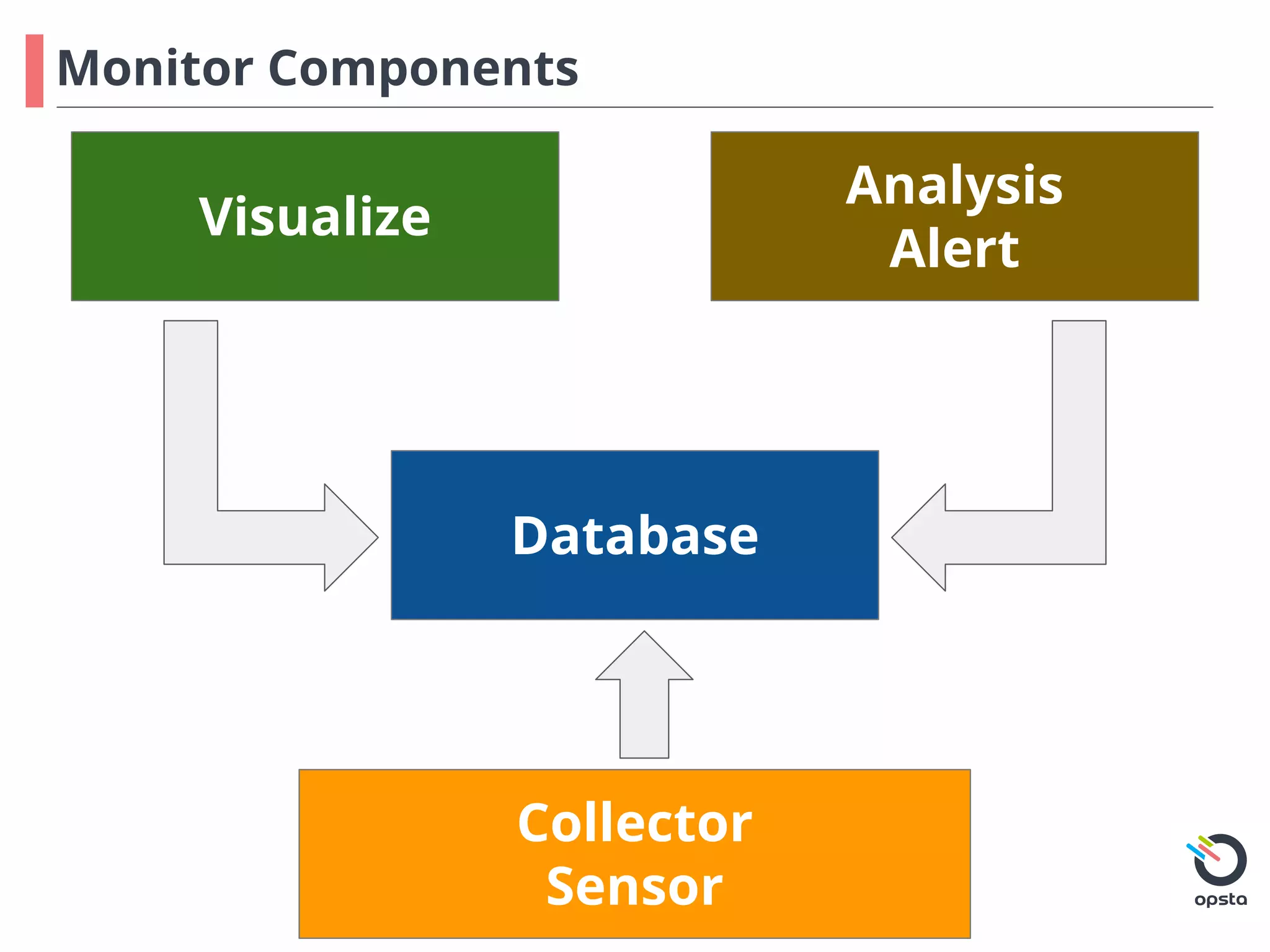 Monitor Components

Visualize

Analysis
Alert

Database

Collector
Sensor

opsta